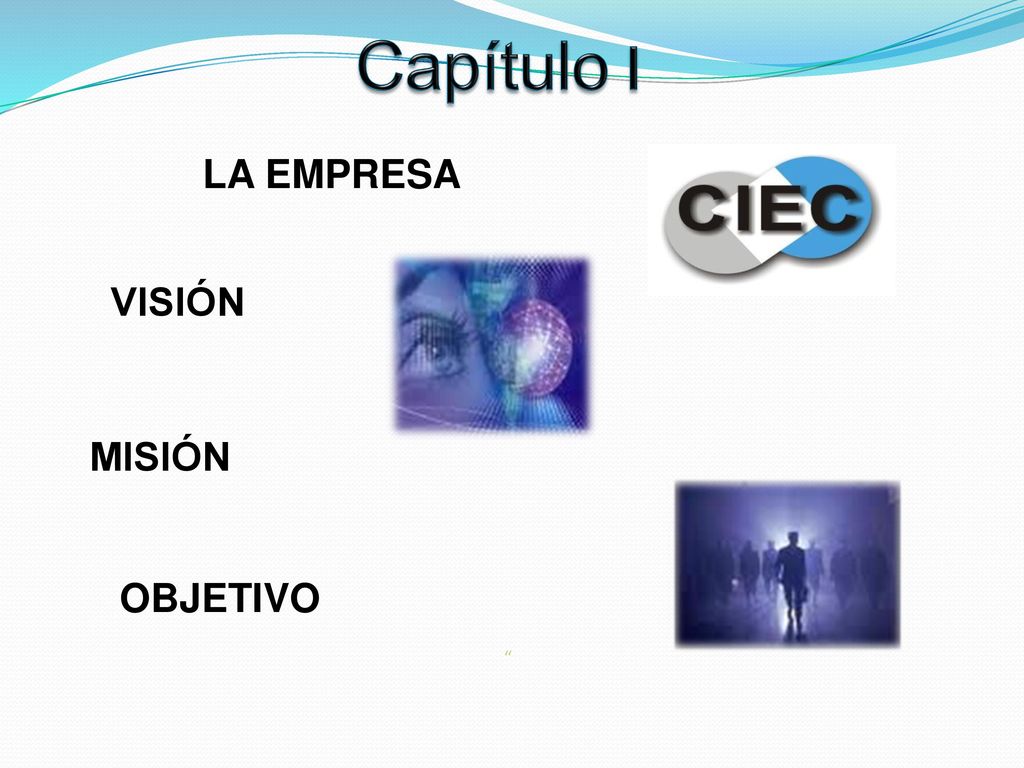 Capítulo I

LA EMPRESA

CIEC

VISIÓN

MISIÓN

OBJETIVO

“